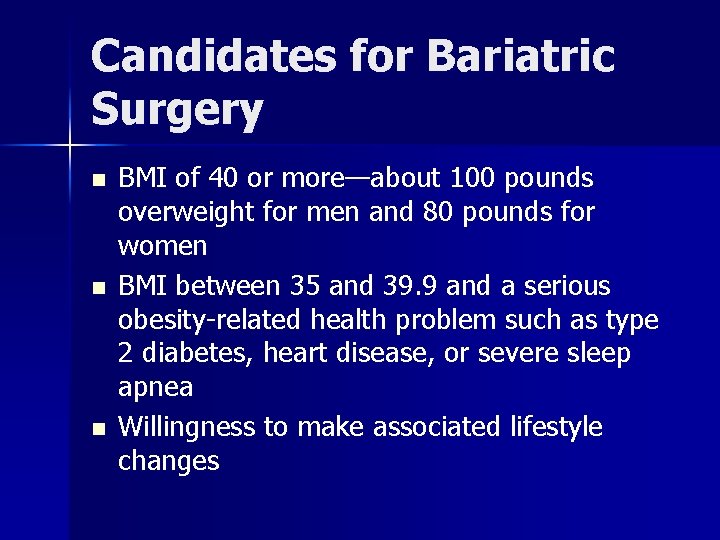 Candidates for Bariatric Surgery

- BMI of 40 or more—about 100 pounds overweight for men and 80 pounds for women
- BMI between 35 and 39.9 and a serious obesity-related health problem such as type 2 diabetes, heart disease, or severe sleep apnea
- Willingness to make associated lifestyle changes